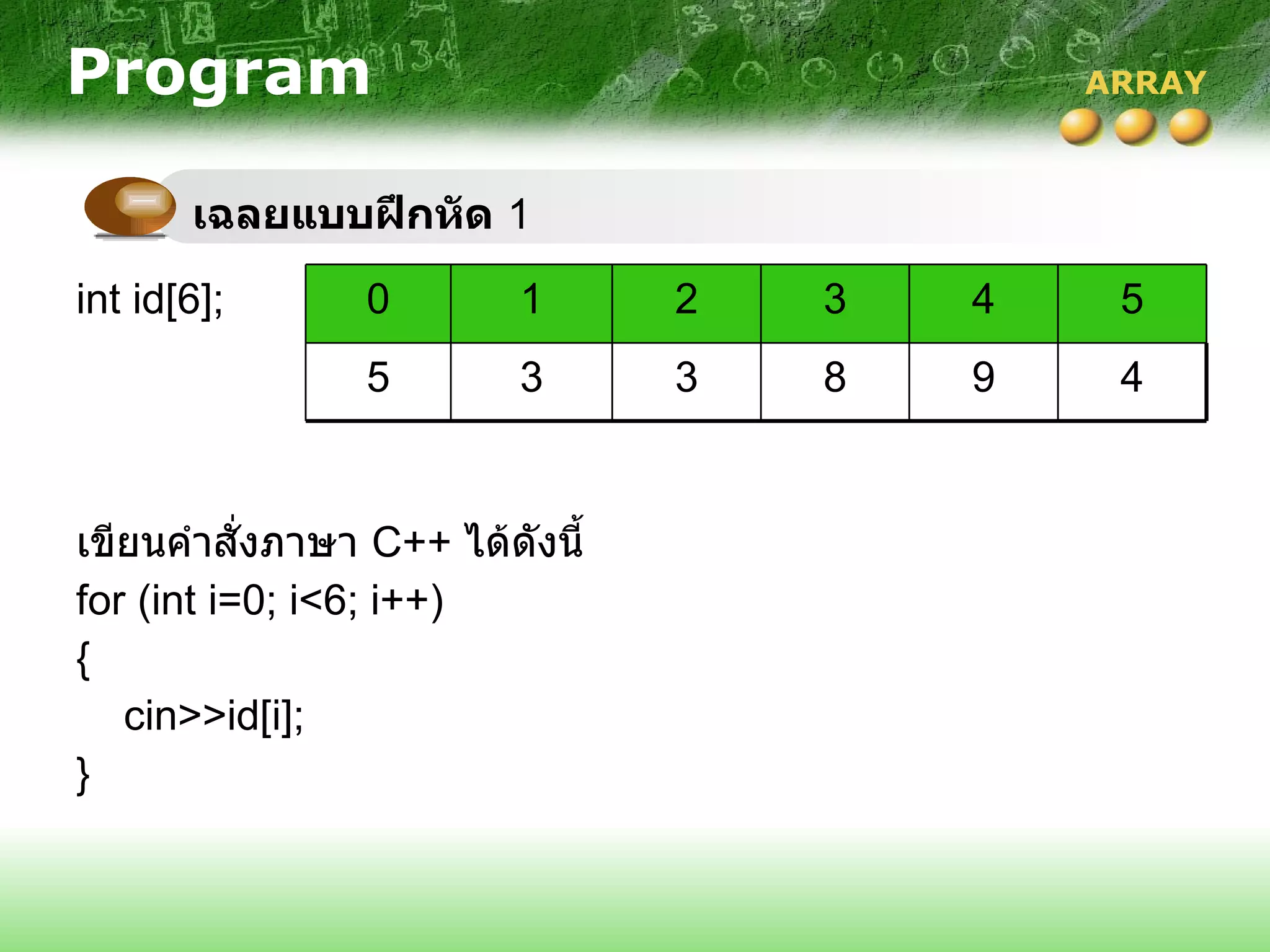 Program

ARRAY

เฉลยแบบฝึกหัด 1

int id[6];

| 0 | 1 | 2 | 3 | 4 | 5 |
|---|---|---|---|---|---|
| 5 | 3 | 3 | 8 | 9 | 4 |

เขียนคำสั่งภาษา C++ ได้ดังนี้
for (int i=0; i<6; i++)
{
cin>>id[i];
}